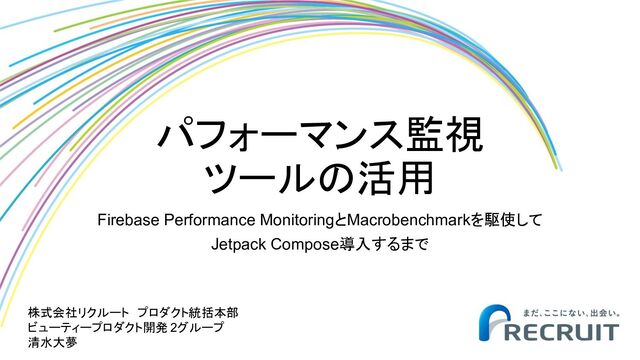 パフォーマンス監視
ツールの活用

Firebase Performance MonitoringとMacrobenchmarkを駆使して
Jetpack Compose導入するまで

株式会社リクルート プロダクト統括本部
ビューティープロダクト開発 2グループ
清水大夢

まだ、ここにない、出会い。
RECRUIT